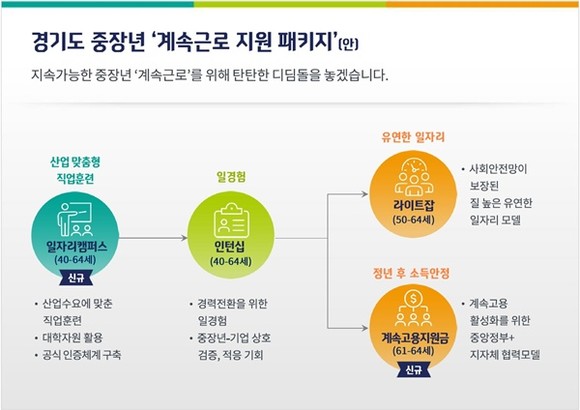 경기도 중장년 '계속근로 지원 패키지'(안)

지속가능한 중장년 '계속근로'를 위해 탄탄한 디딤돌을 놓겠습니다.

산업 맞춤형 직업훈련

일자리캠퍼스 (40-64세)

신규

• 산업수요에 맞춘 직업훈련
• 대학자원 활용
• 공식 인증체계 구축

일경험

인턴십 (40-64세)

• 경력전환을 위한 일경험
• 중장년-기업 상호 검증, 적응 기회

유연한 일자리

라이트잡 (50-64세)

• 사회안전망이 보장된 질 높은 유연한 일자리 모델

정년 후 소득안정

계속고용지원금 (61-64세)

신규

• 계속고용 활성화를 위한 중앙정부+ 지자체 협력모델